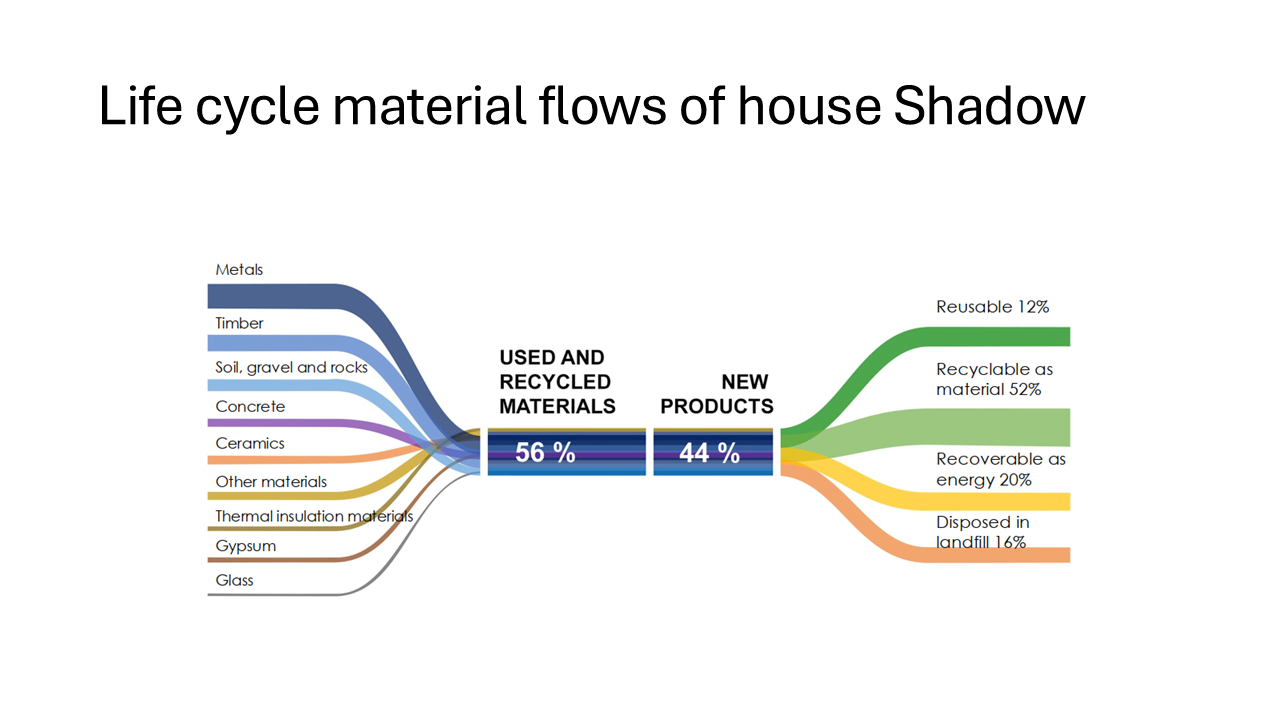 Life cycle material flows of house Shadow

Metals

Timber

Soil, gravel and rocks

Concrete

Ceramics

Other materials

Thermal insulation materials

Gypsum

Glass

USED AND RECYCLED MATERIALS

56 %

NEW PRODUCTS

44 %

Reusable 12%

Recyclable as material 52%

Recoverable as energy 20%

Disposed in landfill 16%